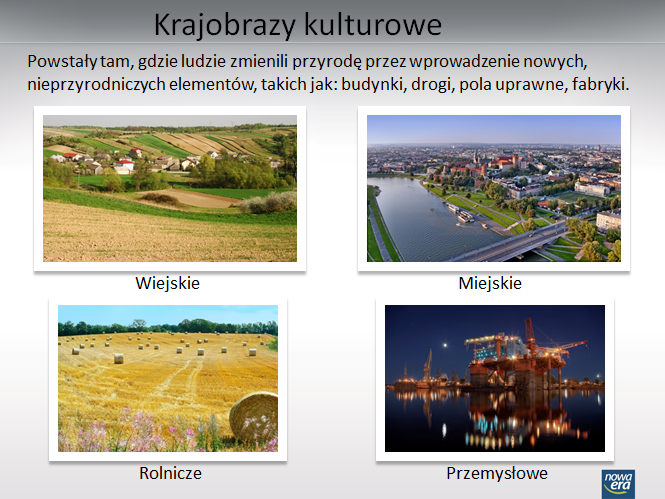 Krajobrazy kulturowe

Powstały tam, gdzie ludzie zmienili przyrodę przez wprowadzenie nowych, nieprzyrodniczych elementów, takich jak: budynki, drogi, pola uprawne, fabryki.

Wiejskie

Miejskie

Rolnicze

Przemysłowe

nowa era